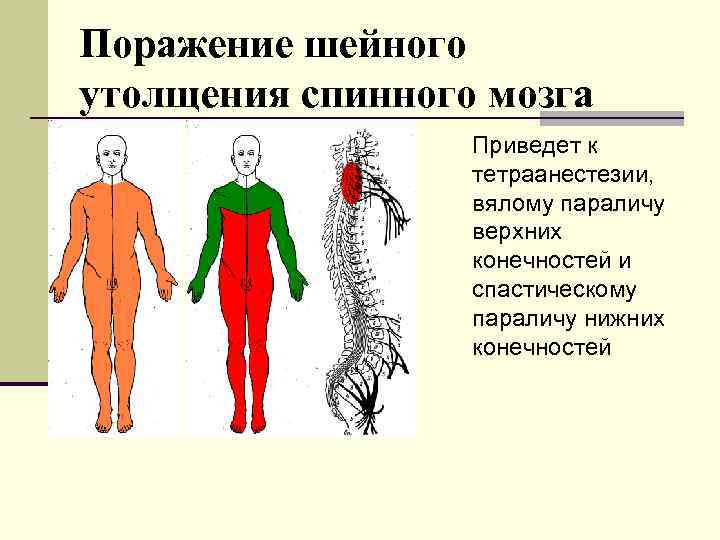 Поражение шейного утолщения спинного мозга

Приведет к тетраанестезии, вялому параличу верхних конечностей и спастическому параличу нижних конечностей